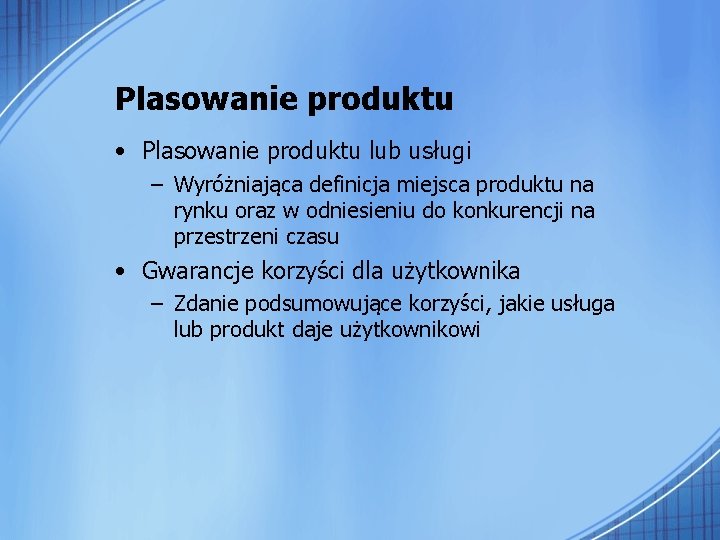 Plasowanie produktu

• Plasowanie produktu lub usługi
  – Wyróżniająca definicja miejsca produktu na rynku oraz w odniesieniu do konkurencji na przestrzeni czasu
• Gwarancje korzyści dla użytkownika
  – Zdanie podsumowujące korzyści, jakie usługa lub produkt daje użytkownikowi